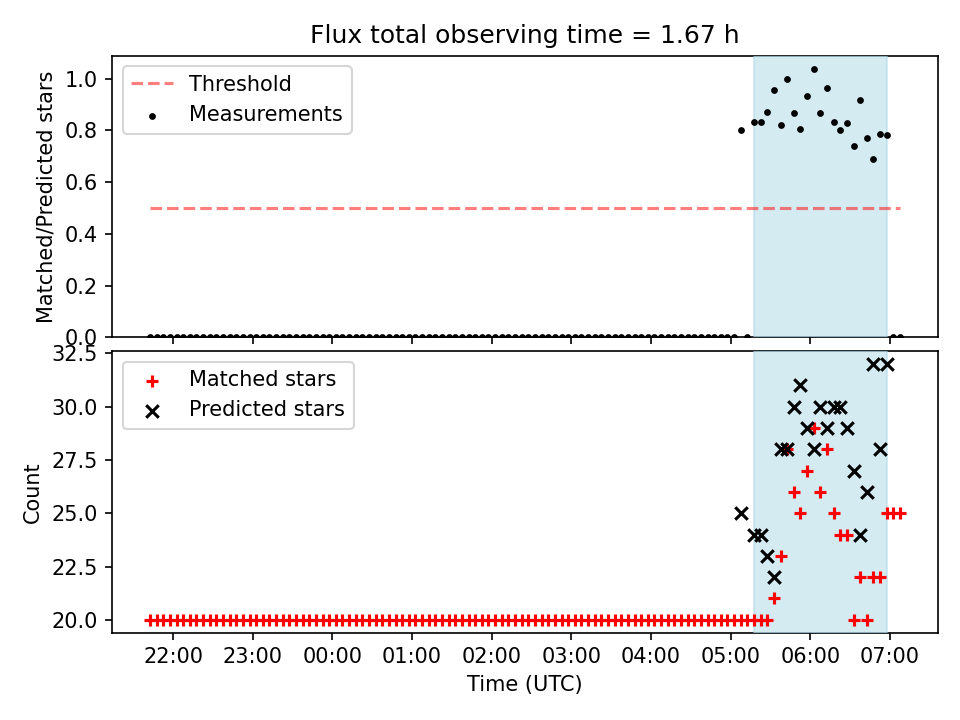 Flux total observing time = 1.67 h

Threshold
Measurements

Matched/Predicted stars
1.0
0.8
0.6
0.4
0.2
0.0

Matched stars
Predicted stars

Count
32.5
30.0
27.5
25.0
22.5
20.0

22:00 23:00 00:00 01:00 02:00 03:00 04:00 05:00 06:00 07:00
Time (UTC)